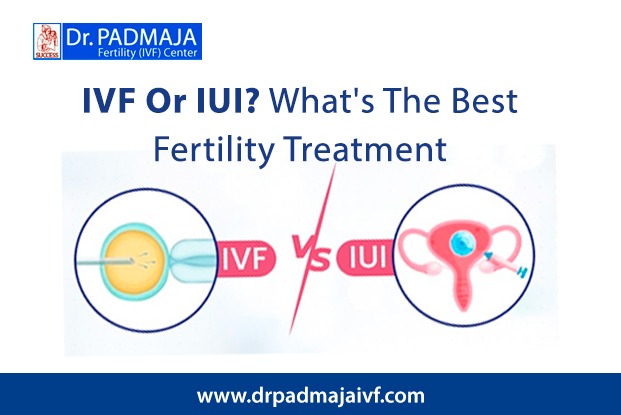 SUCCESS

Dr. PADMAJA
Fertility (IVF) Center

IVF Or IUI? What's The Best Fertility Treatment

IVF

VS

IUI

www.drpadmajaivf.com